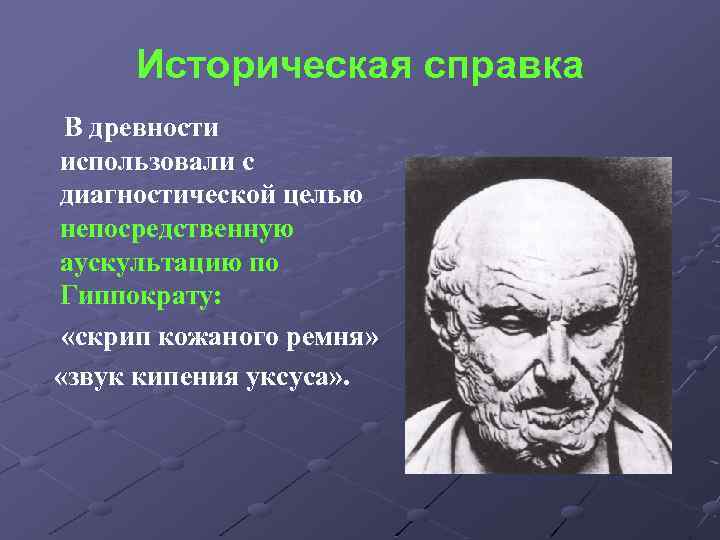 Историческая справка

В древности использовали с диагностической целью непосредственную аускультацию по Гиппократу:

«скрип кожаного ремня»

«звук кипения уксуса».